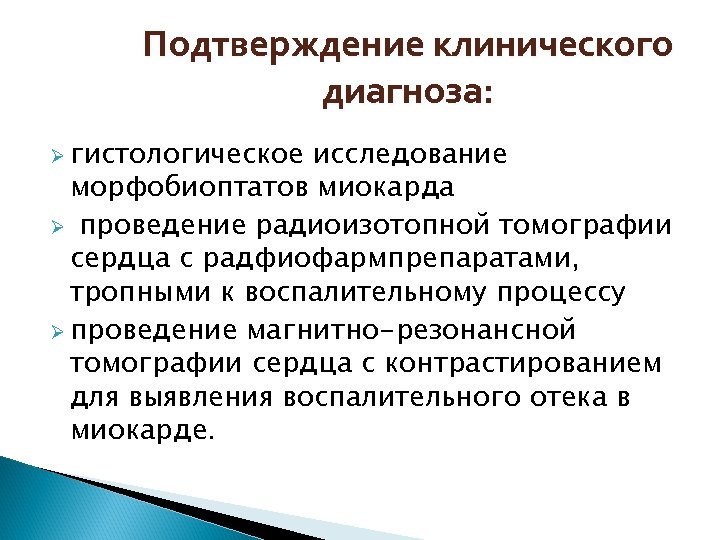 Подтверждение клинического диагноза:

➢ гистологическое исследование морфобиоптатов миокарда

➢ проведение радиоизотопной томографии сердца с радфиофармпрепаратами, тропными к воспалительному процессу

➢ проведение магнитно-резонансной томографии сердца с контрастированием для выявления воспалительного отека в миокарде.